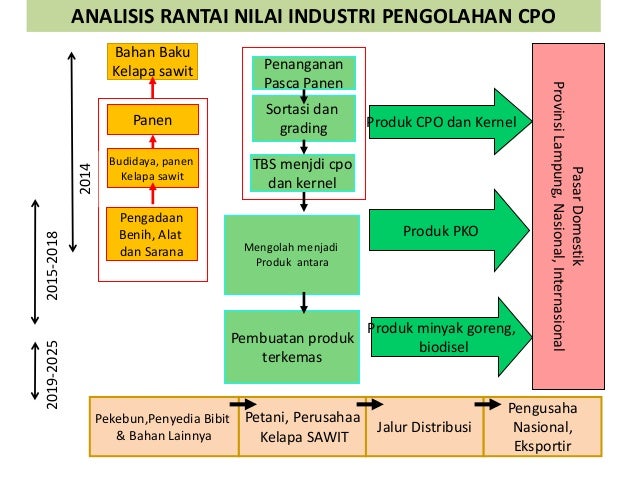 ANALISIS RANTAI NILAI INDUSTRI PENGOLAHAN CPO

2014

2015-2018

2019-2025

Bahan Baku Kelapa sawit

Panen

Budidaya, panen Kelapa sawit

Pengadaan Benih, Alat dan Sarana

Penanganan Pasca Panen

Sortasi dan grading

TBS menjdi cpo dan kernel

Mengolah menjadi Produk antara

Pembuatan produk terkemas

Produk CPO dan Kernel

Produk PKO

Produk minyak goreng, biodisel

Pasar Domestik Provinsi Lampung, Nasional, Internasional

Pekebun,Penyedia Bibit & Bahan Lainnya

Petani, Perusahaa Kelapa SAWIT

Jalur Distribusi

Pengusaha Nasional, Eksportir